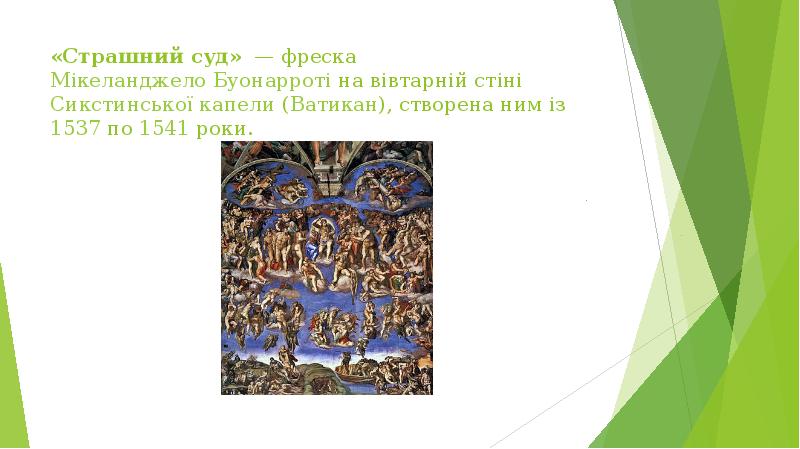 «Страшний суд» — фреска Мікеланджело Буонарроті на вівтарній стіні Сикстинської капели (Ватикан), створена ним із 1537 по 1541 роки.